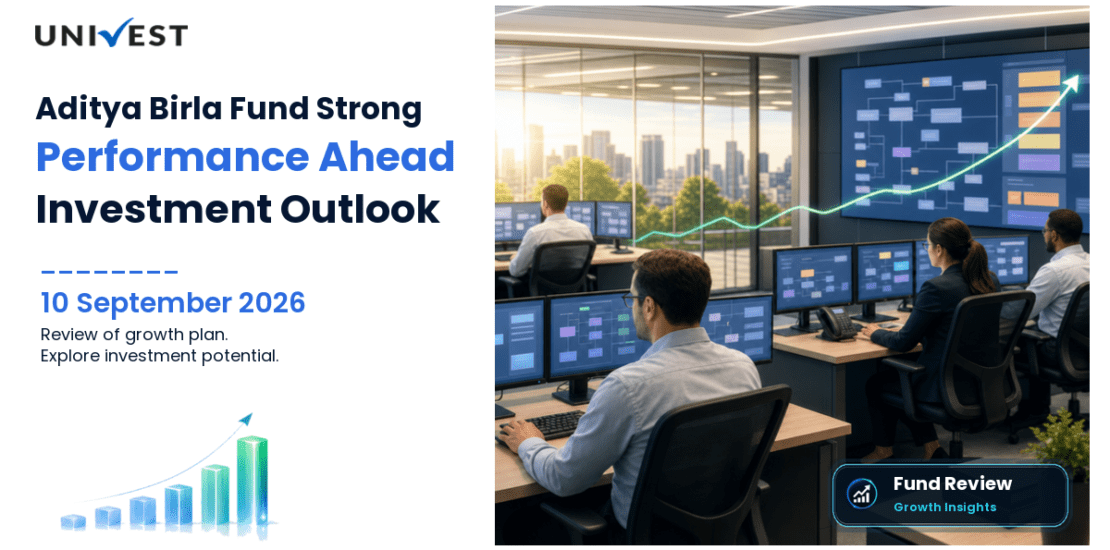 UNIVEST

Aditya Birla Fund Strong
Performance Ahead
Investment Outlook

10 September 2026
Review of growth plan.
Explore investment potential.

Fund Review
Growth Insights